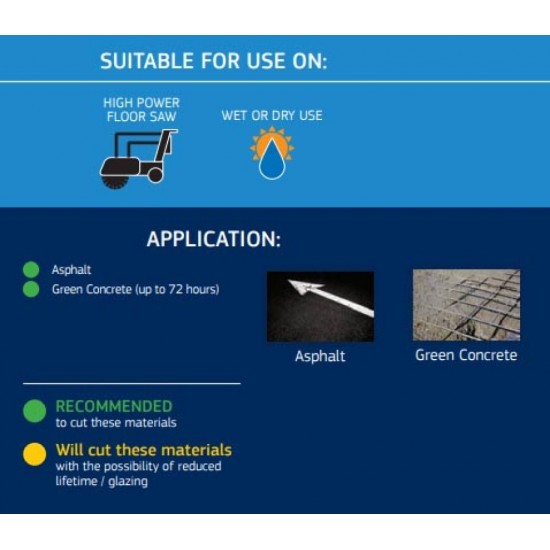 SUITABLE FOR USE ON:

HIGH POWER FLOOR SAW

WET OR DRY USE

APPLICATION:

Asphalt
Green Concrete (up to 72 hours)

Asphalt

Green Concrete

RECOMMENDED
to cut these materials

Will cut these materials
with the possibility of reduced lifetime / glazing